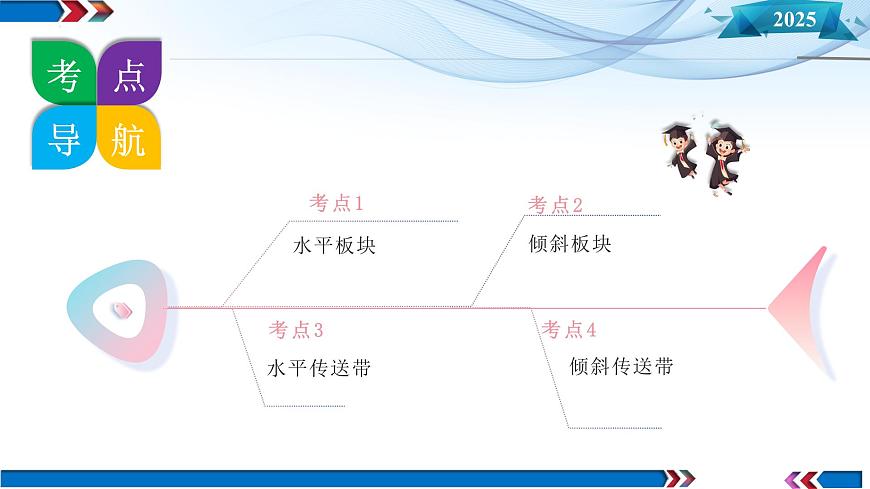 2025

考点导航

考点1
水平板块

考点2
倾斜板块

考点3
水平传送带

考点4
倾斜传送带